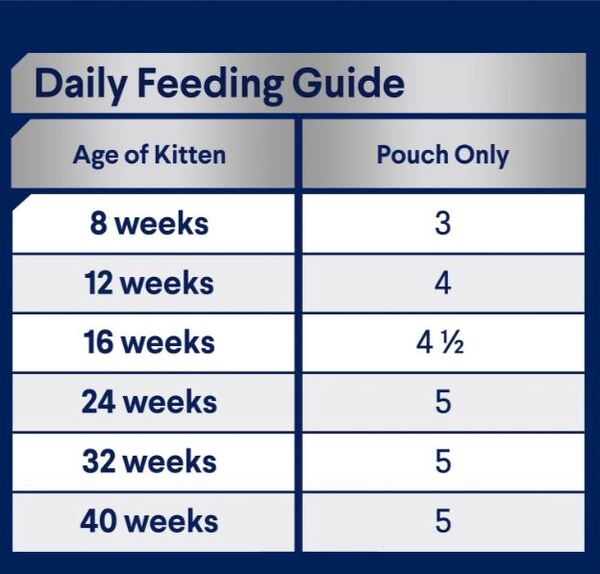 Daily Feeding Guide

| Age of Kitten | Pouch Only |
|---|---|
| 8 weeks | 3 |
| 12 weeks | 4 |
| 16 weeks | 4 ½ |
| 24 weeks | 5 |
| 32 weeks | 5 |
| 40 weeks | 5 |